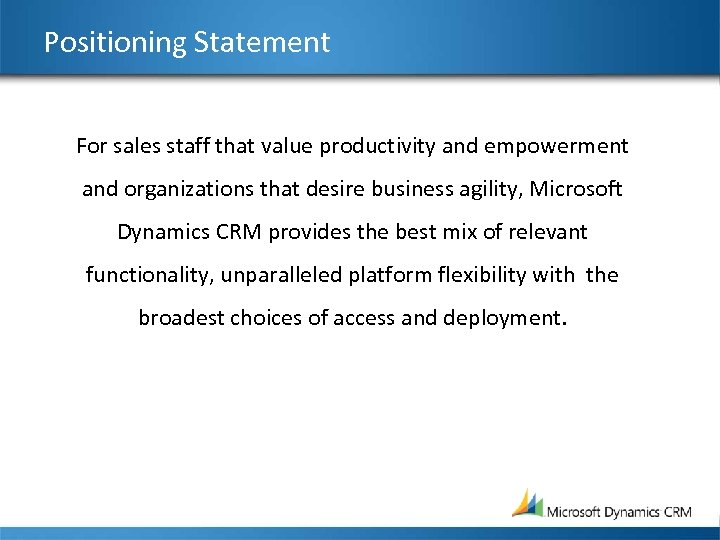 Positioning Statement

For sales staff that value productivity and empowerment and organizations that desire business agility, Microsoft Dynamics CRM provides the best mix of relevant functionality, unparalleled platform flexibility with the broadest choices of access and deployment.

Microsoft Dynamics CRM